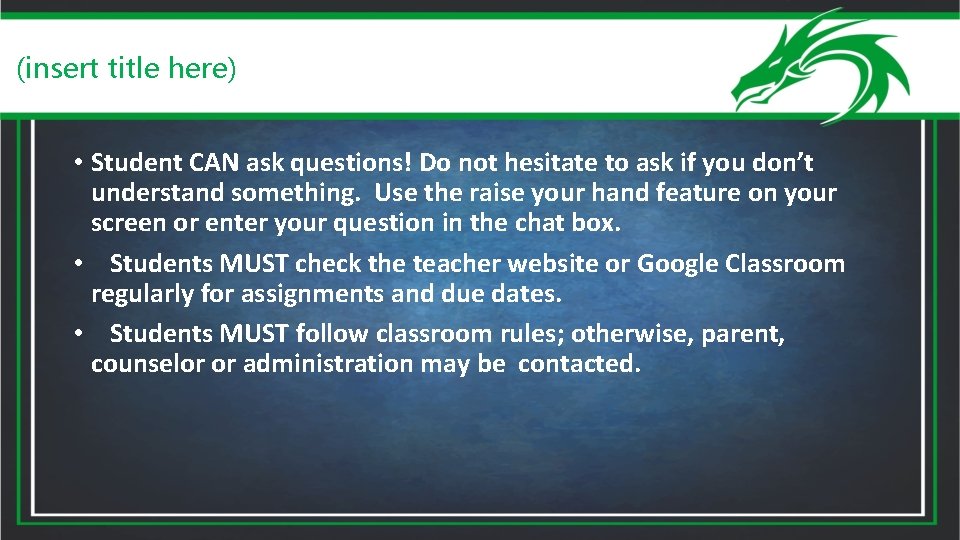 (insert title here)

• Student CAN ask questions! Do not hesitate to ask if you don't understand something. Use the raise your hand feature on your screen or enter your question in the chat box.

• Students MUST check the teacher website or Google Classroom regularly for assignments and due dates.

• Students MUST follow classroom rules; otherwise, parent, counselor or administration may be contacted.